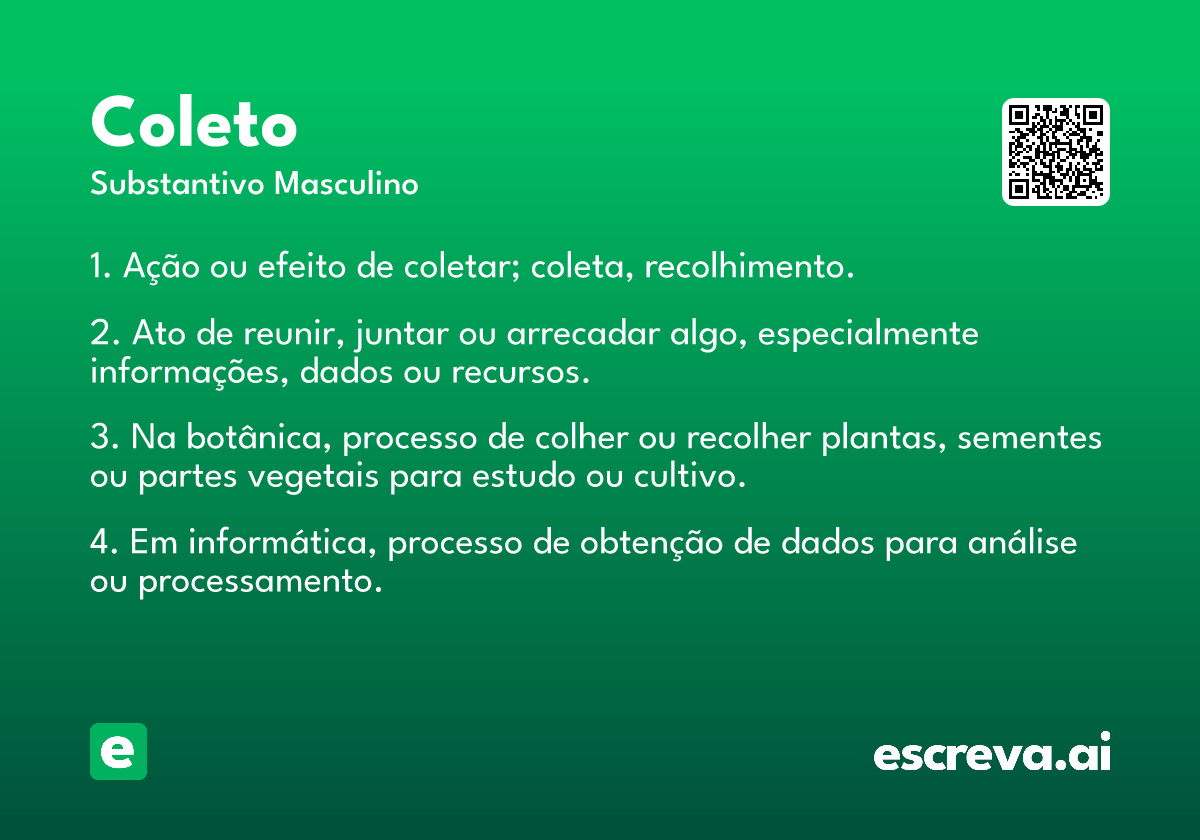 Coleto
Substantivo Masculino

1. Ação ou efeito de coletar; coleta, recolhimento.

2. Ato de reunir, juntar ou arrecadar algo, especialmente informações, dados ou recursos.

3. Na botânica, processo de colher ou recolher plantas, sementes ou partes vegetais para estudo ou cultivo.

4. Em informática, processo de obtenção de dados para análise ou processamento.

e

escreva.ai